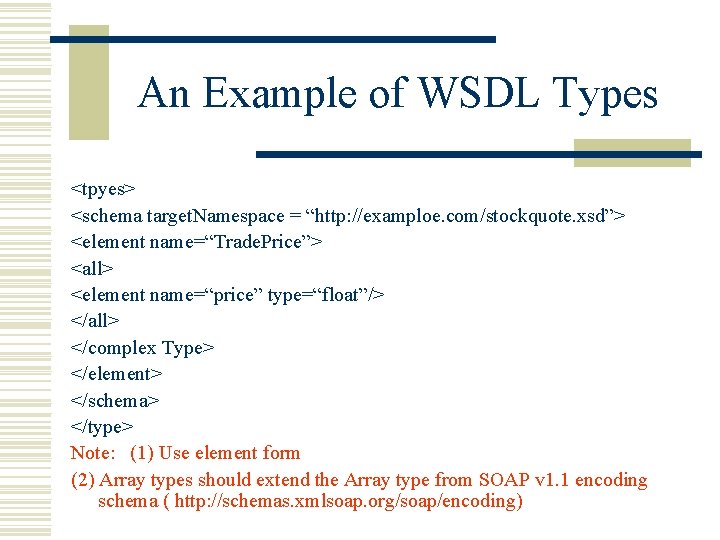 An Example of WSDL Types

<tpyes>
<schema targetNamespace = “http://examploe.com/stockquote.xsd”>
<element name=“TradePrice”>
<all>
<element name=“price” type=“float”/>
</all>
</complex Type>
</element>
</schema>
</type>
Note: (1) Use element form
(2) Array types should extend the Array type from SOAP v1.1 encoding schema ( http://schemas.xmlsoap.org/soap/encoding)